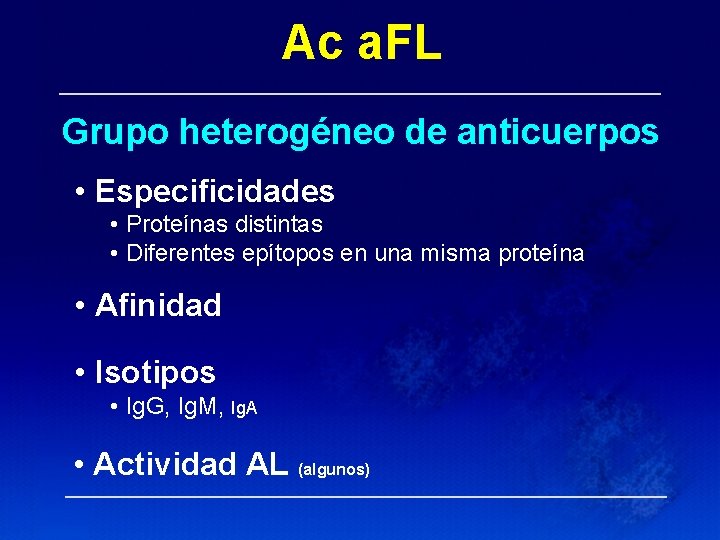 Ac aFL

Grupo heterogéneo de anticuerpos

• Especificidades
• Proteínas distintas
• Diferentes epítopos en una misma proteína

• Afinidad

• Isotipos
• IgG, IgM, IgA

• Actividad AL (algunos)